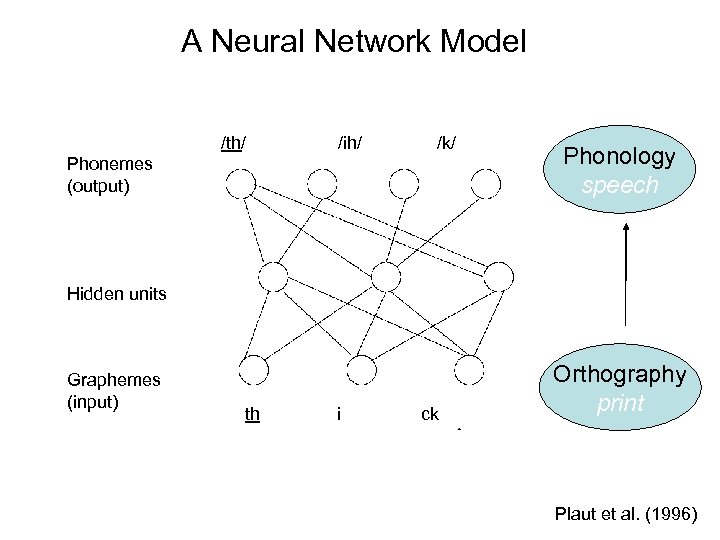 A Neural Network Model

/th/ /ih/ /k/

Phonemes (output)

Hidden units

Graphemes (input)

th i ck

Phonology
speech

Orthography
print

Plaut et al. (1996)